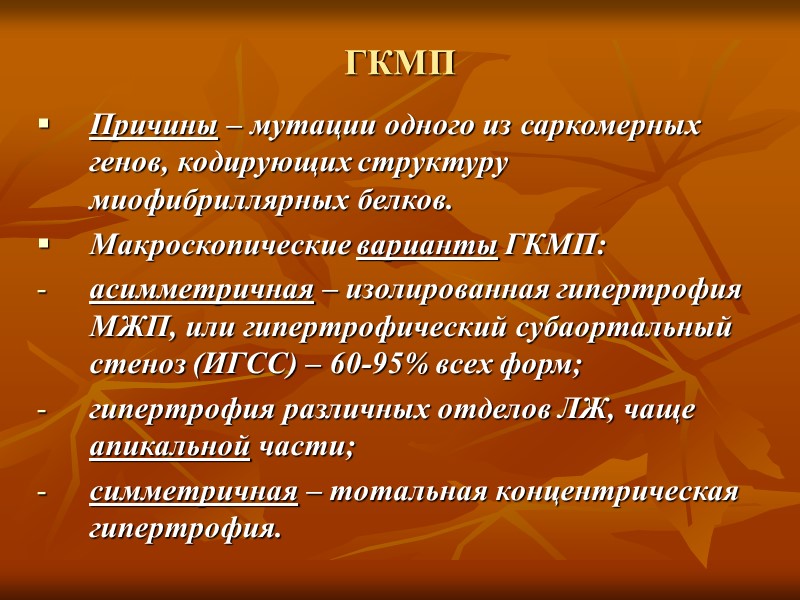 ГКМП

▪ Причины – мутации одного из саркомерных генов, кодирующих структуру миофибриллярных белков.

▪ Макроскопические варианты ГКМП:

- асимметричная – изолированная гипертрофия МЖП, или гипертрофический субаортальный стеноз (ИГСС) – 60-95% всех форм;

- гипертрофия различных отделов ЛЖ, чаще апикальной части;

- симметричная – тотальная концентрическая гипертрофия.